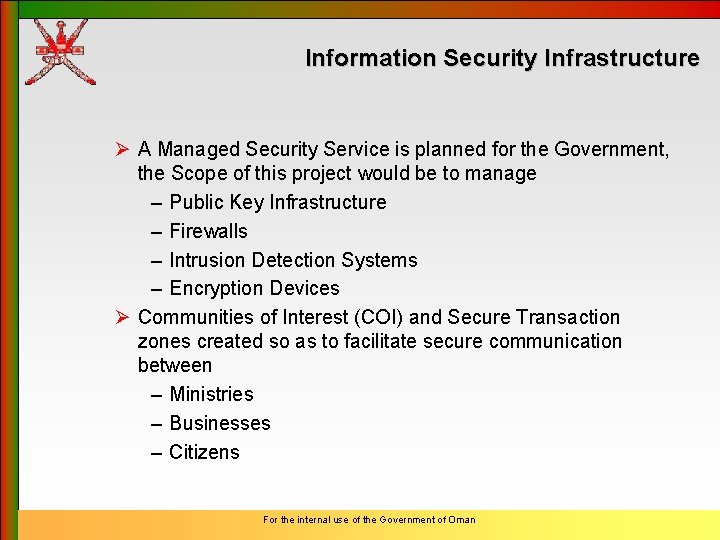 Information Security Infrastructure

➢ A Managed Security Service is planned for the Government, the Scope of this project would be to manage
– Public Key Infrastructure
– Firewalls
– Intrusion Detection Systems
– Encryption Devices
➢ Communities of Interest (COI) and Secure Transaction zones created so as to facilitate secure communication between
– Ministries
– Businesses
– Citizens

For the internal use of the Government of Oman